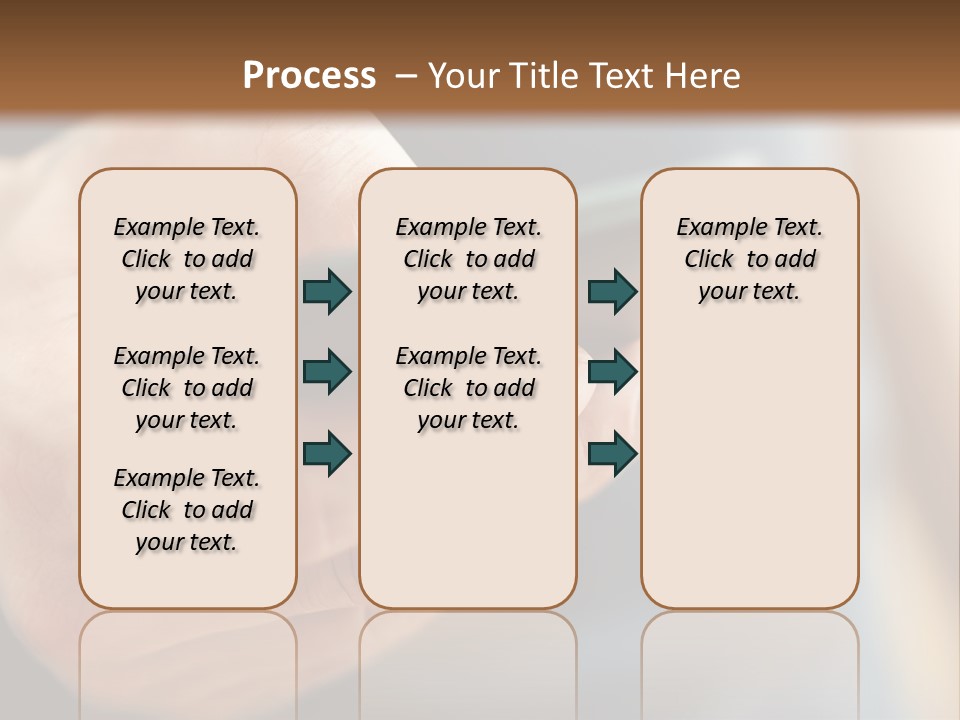 Process – Your Title Text Here

Example Text. Click to add your text.

Example Text. Click to add your text.

Example Text. Click to add your text.

Example Text. Click to add your text.

Example Text. Click to add your text.

Example Text. Click to add your text.